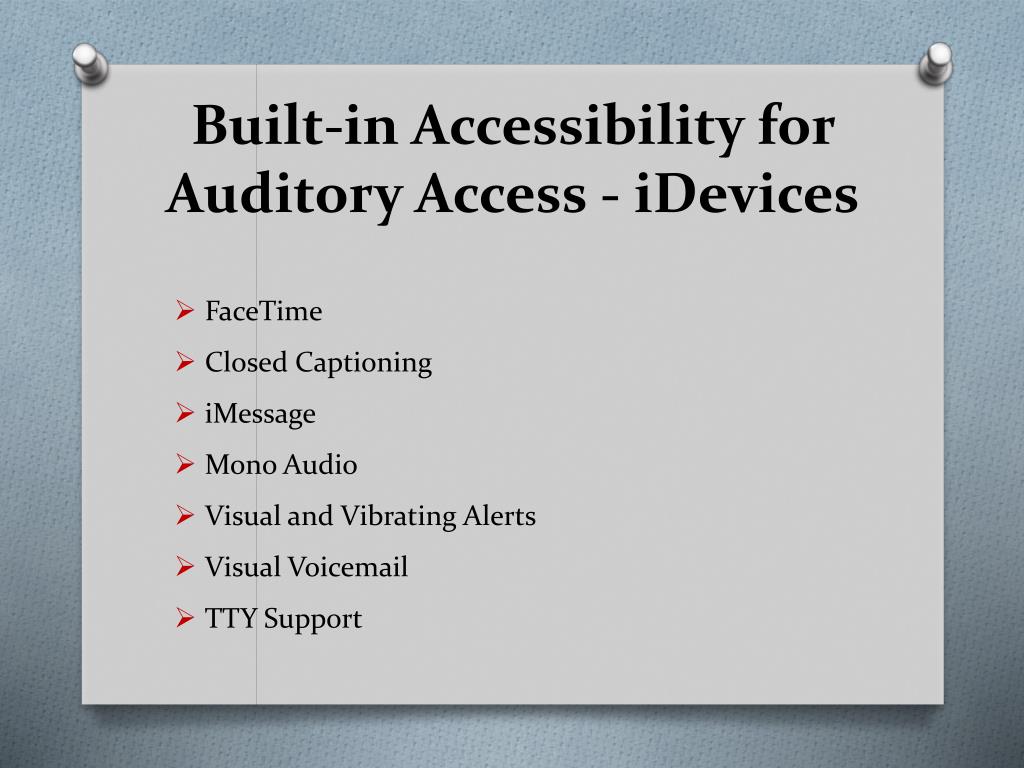 Built-in Accessibility for Auditory Access - iDevices

➢ FaceTime
➢ Closed Captioning
➢ iMessage
➢ Mono Audio
➢ Visual and Vibrating Alerts
➢ Visual Voicemail
➢ TTY Support